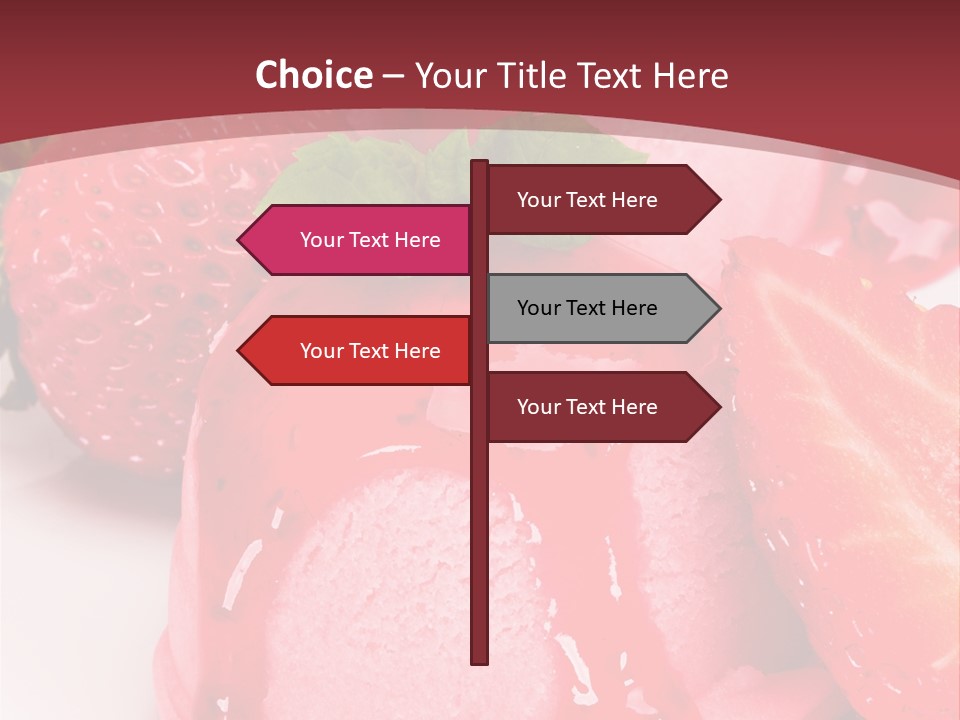 Choice – Your Title Text Here

Your Text Here

Your Text Here

Your Text Here

Your Text Here

Your Text Here